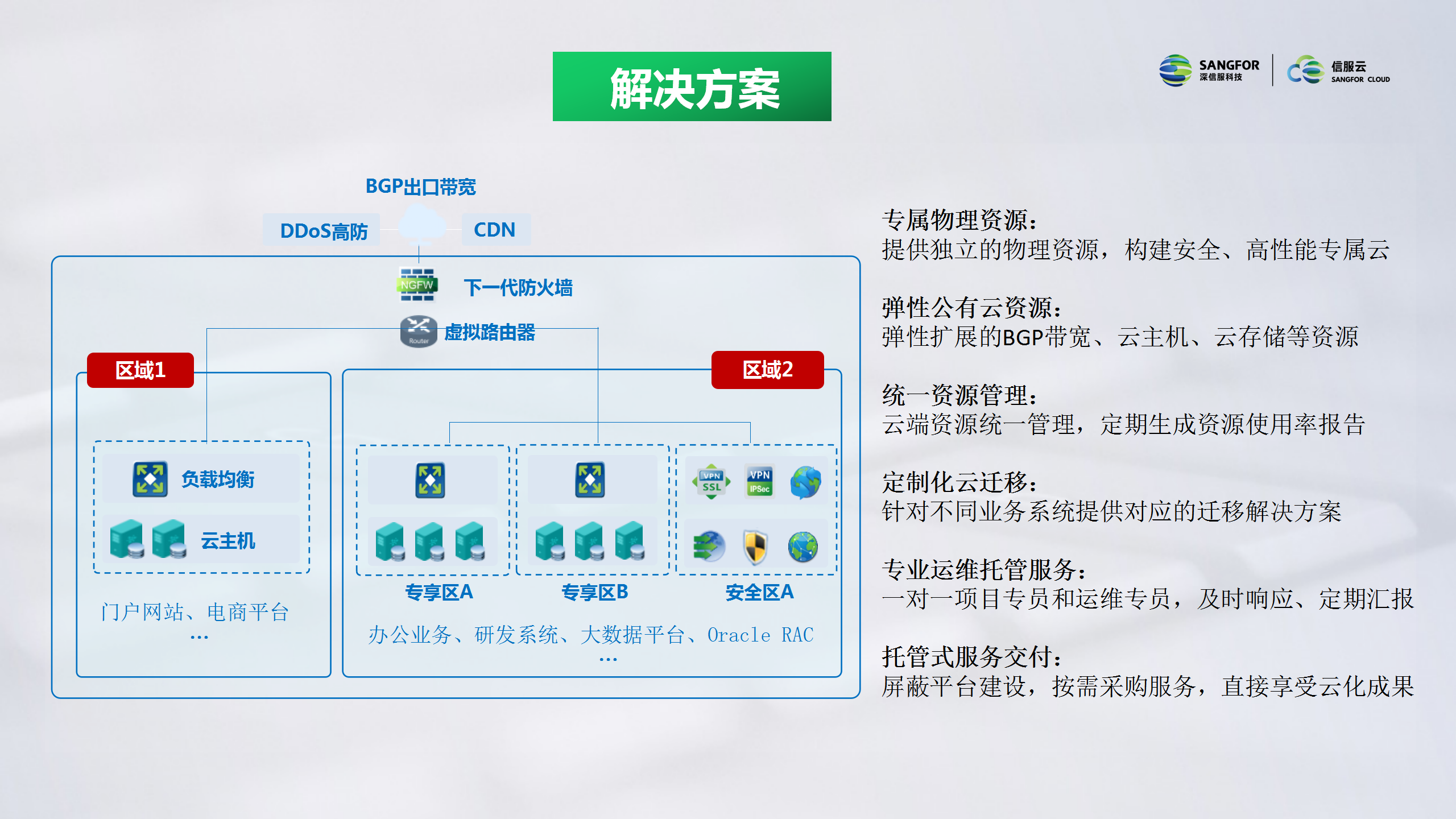 解决方案

SANGFOR
深信服科技
信服云
SANGFOR CLOUD

BGP出口带宽
DDoS高防
CDN
NGFW
下一代防火墙
Router
虚拟路由器

区域1
负载均衡
云主机
门户网站、电商平台
…

区域2
VPN SSL
VPN IPSec
专享区A
专享区B
安全区A
办公业务、研发系统、大数据平台、Oracle RAC
…

专属物理资源：
提供独立的物理资源，构建安全、高性能专属云

弹性公有云资源：
弹性扩展的BGP带宽、云主机、云存储等资源

统一资源管理：
云端资源统一管理，定期生成资源使用率报告

定制化云迁移：
针对不同业务系统提供对应的迁移解决方案

专业运维托管服务：
一对一项目专员和运维专员，及时响应、定期汇报

托管式服务交付：
屏蔽平台建设，按需采购服务，直接享受云化成果